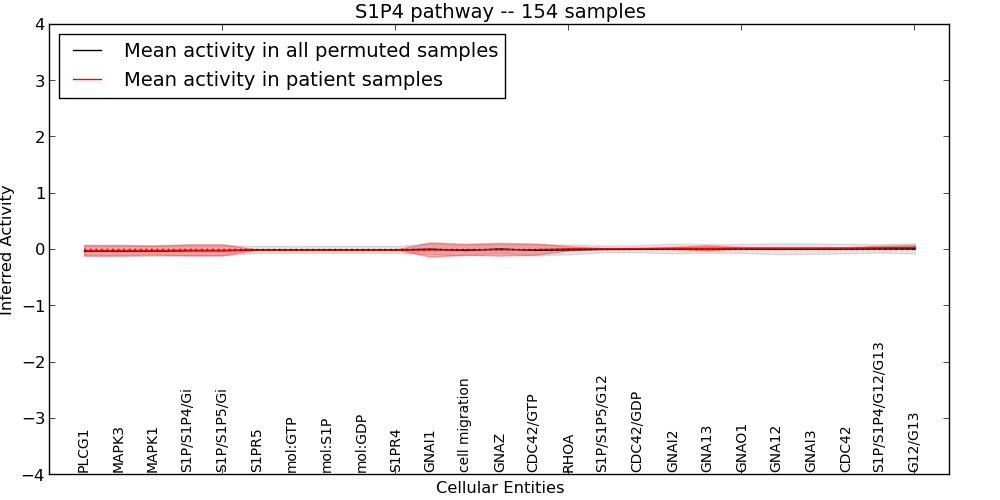 S1P4 pathway -- 154 samples

Mean activity in all permuted samples
Mean activity in patient samples

Inferred Activity

4
3
2
1
0
−1
−2
−3
−4

PLCG1
MAPK3
MAPK1
S1P/S1P4/Gi
S1P/S1P5/Gi
S1PR5
mol:GTP
mol:S1P
mol:GDP
S1PR4
GNAI1
cell migration
GNAZ
CDC42/GTP
RHOA
S1P/S1P5/G12
CDC42/GDP
GNAI2
GNA13
GNAO1
GNA12
GNAI3
CDC42
S1P/S1P4/G12/G13
G12/G13

Cellular Entities